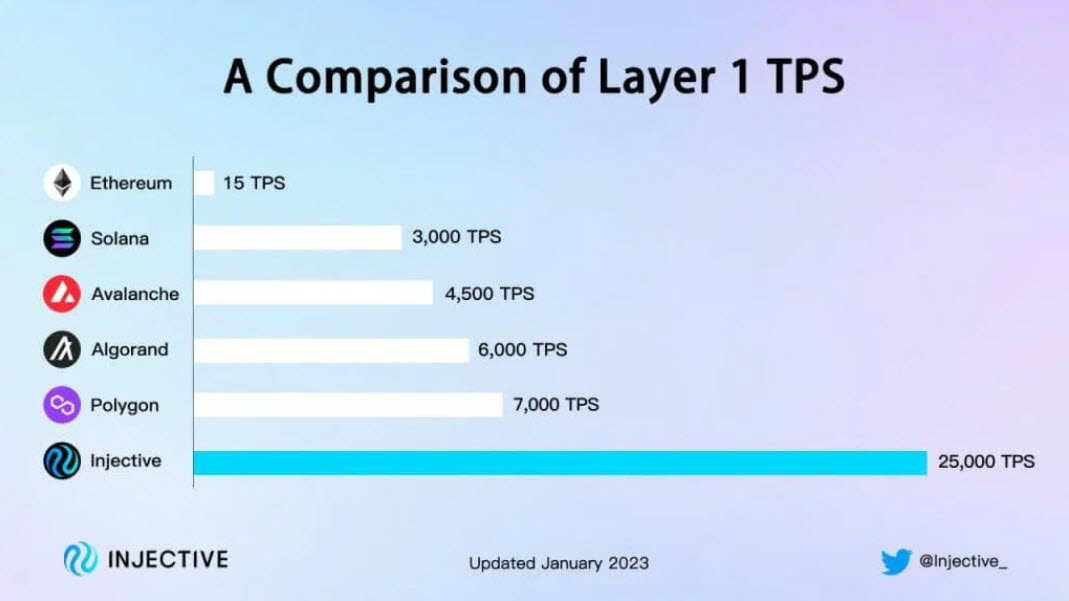 A Comparison of Layer 1 TPS

Ethereum 15 TPS
Solana 3,000 TPS
Avalanche 4,500 TPS
Algorand 6,000 TPS
Polygon 7,000 TPS
Injective 25,000 TPS

INJECTIVE
Updated January 2023
@Injective_